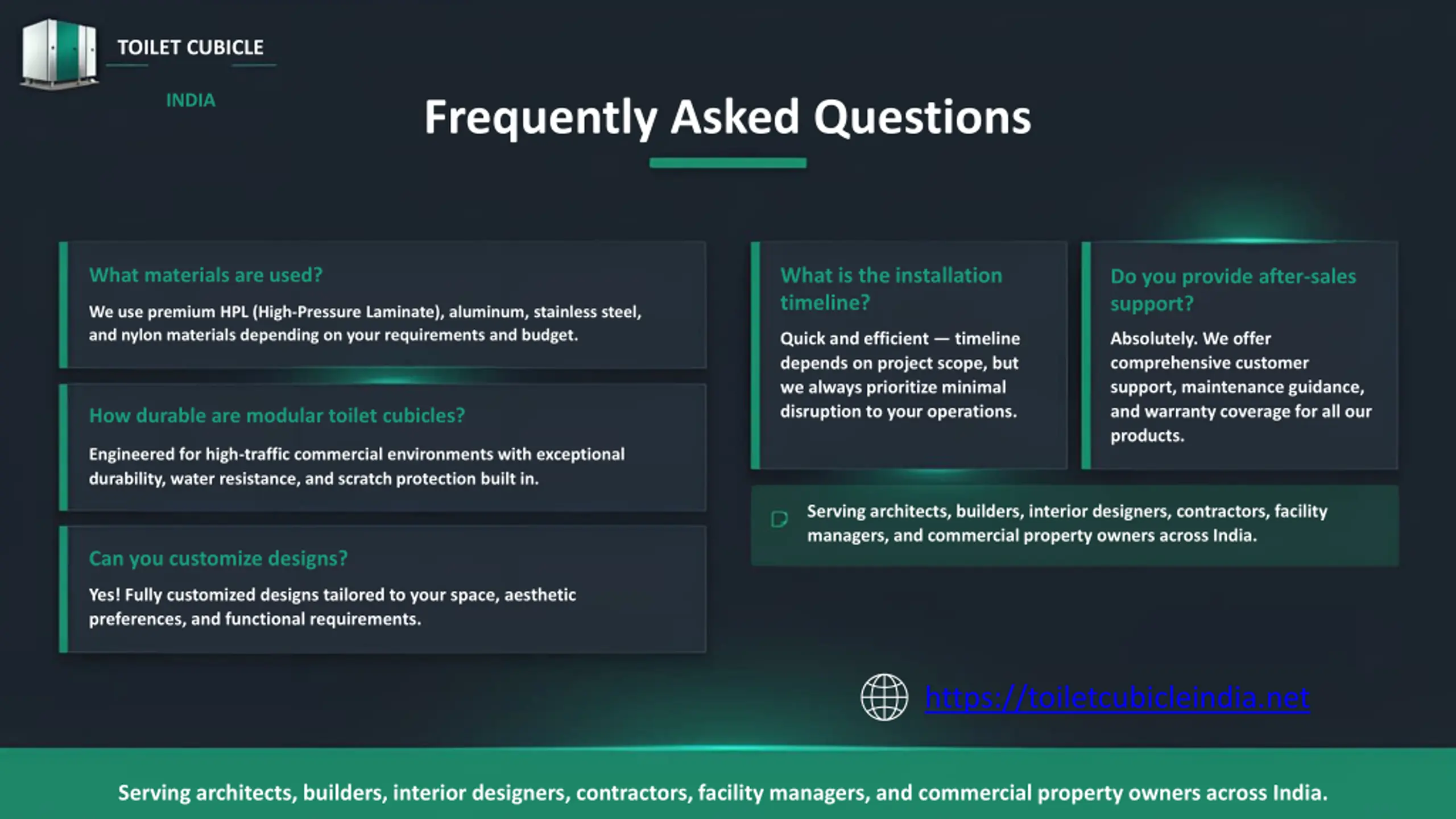 TOILET CUBICLE

INDIA

Frequently Asked Questions

What materials are used?

We use premium HPL (High-Pressure Laminate), aluminum, stainless steel, and nylon materials depending on your requirements and budget.

How durable are modular toilet cubicles?

Engineered for high-traffic commercial environments with exceptional durability, water resistance, and scratch protection built in.

Can you customize designs?

Yes! Fully customized designs tailored to your space, aesthetic preferences, and functional requirements.

What is the installation timeline?

Quick and efficient — timeline depends on project scope, but we always prioritize minimal disruption to your operations.

Do you provide after-sales support?

Absolutely. We offer comprehensive customer support, maintenance guidance, and warranty coverage for all our products.

Serving architects, builders, interior designers, contractors, facility managers, and commercial property owners across India.

https://toiletcubicleindia.net

Serving architects, builders, interior designers, contractors, facility managers, and commercial property owners across India.